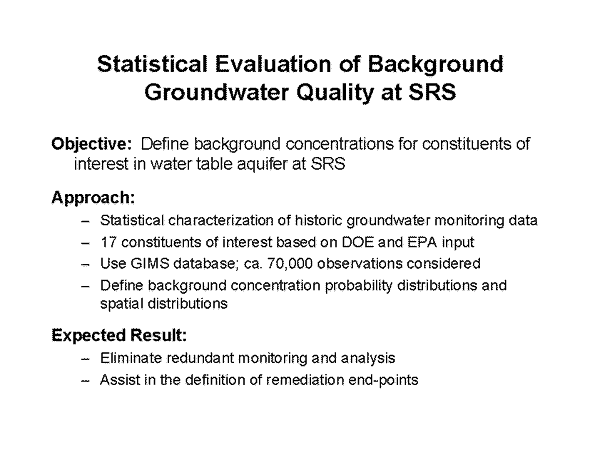 Statistical Evaluation of Background Groundwater Quality at SRS

Objective: Define background concentrations for constituents of interest in water table aquifer at SRS

Approach:

– Statistical characterization of historic groundwater monitoring data
– 17 constituents of interest based on DOE and EPA input
– Use GIMS database; ca. 70,000 observations considered
– Define background concentration probability distributions and spatial distributions

Expected Result:

– Eliminate redundant monitoring and analysis
– Assist in the definition of remediation end-points